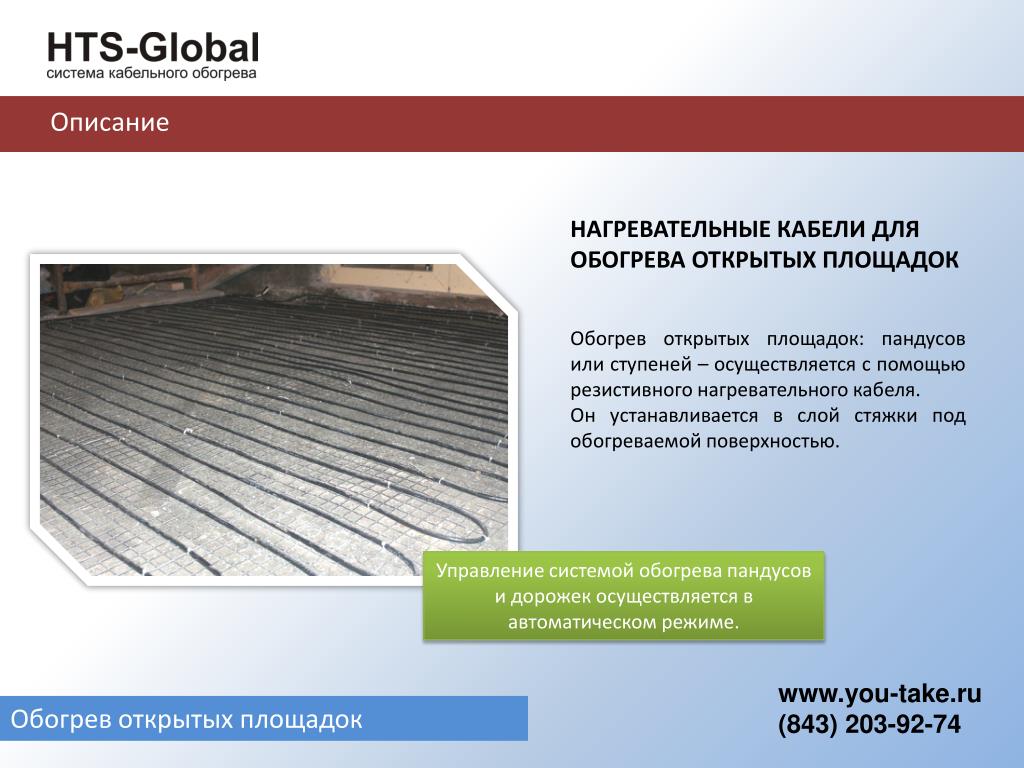 HTS-Global
система кабельного обогрева

Описание

НАГРЕВАТЕЛЬНЫЕ КАБЕЛИ ДЛЯ ОБОГРЕВА ОТКРЫТЫХ ПЛОЩАДОК

Обогрев открытых площадок: пандусов или ступеней – осуществляется с помощью резистивного нагревательного кабеля.
Он устанавливается в слой стяжки под обогреваемой поверхностью.

Управление системой обогрева пандусов и дорожек осуществляется в автоматическом режиме.

Обогрев открытых площадок

www.you-take.ru
(843) 203-92-74